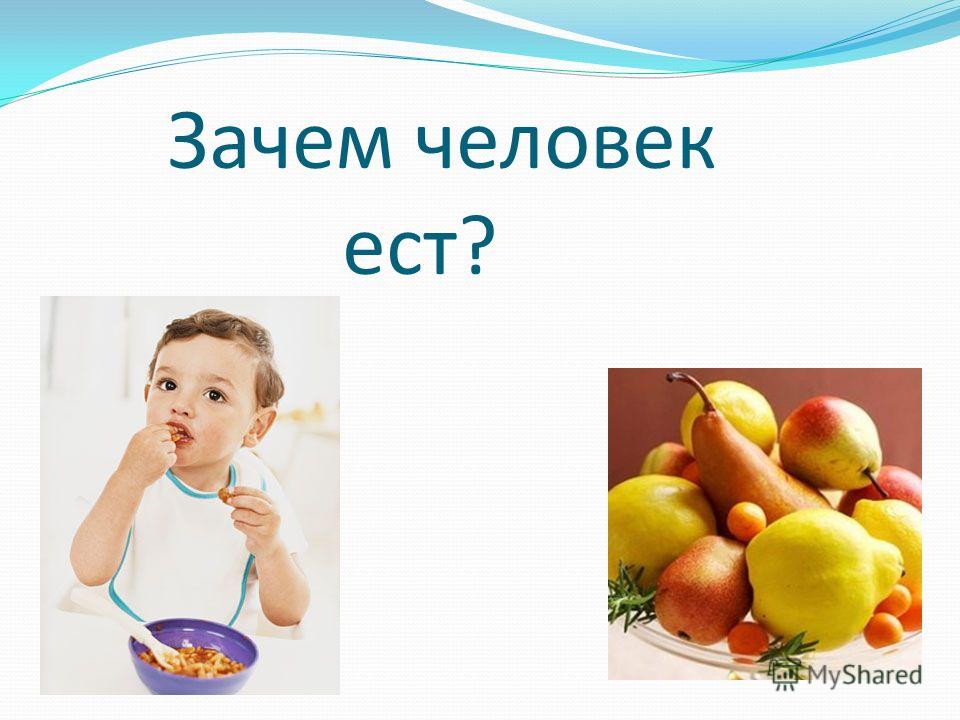 Зачем человек ест?

MyShared